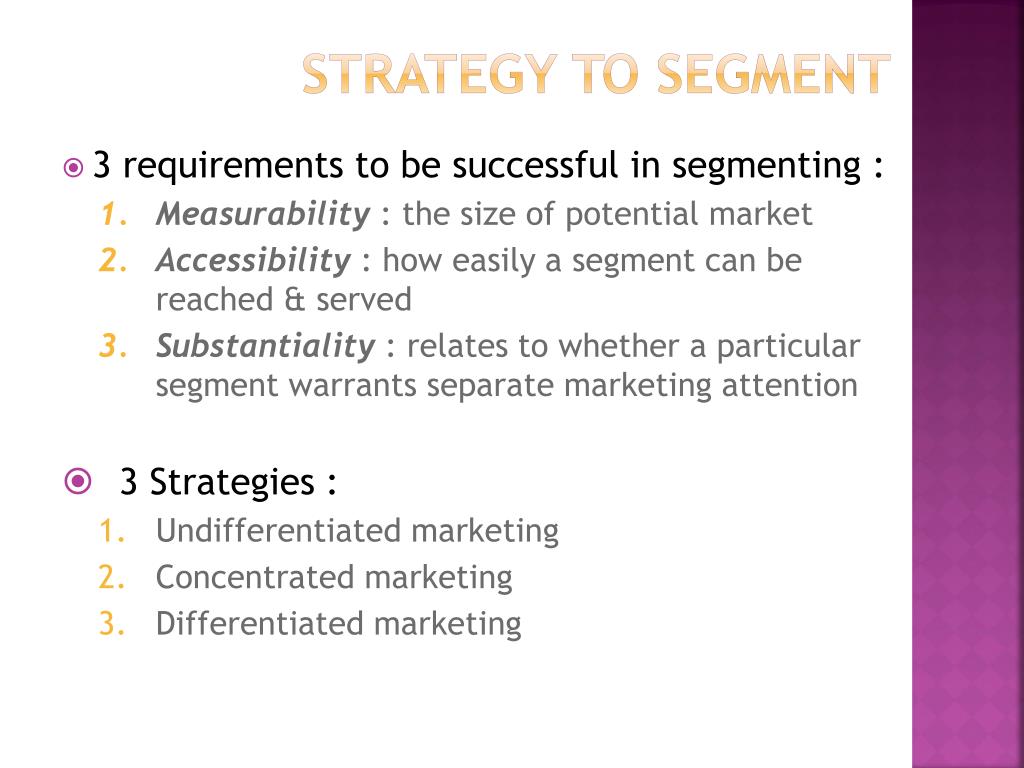 STRATEGY TO SEGMENT

3 requirements to be successful in segmenting :

1. Measurability : the size of potential market
2. Accessibility : how easily a segment can be reached & served
3. Substantiality : relates to whether a particular segment warrants separate marketing attention

3 Strategies :

1. Undifferentiated marketing
2. Concentrated marketing
3. Differentiated marketing